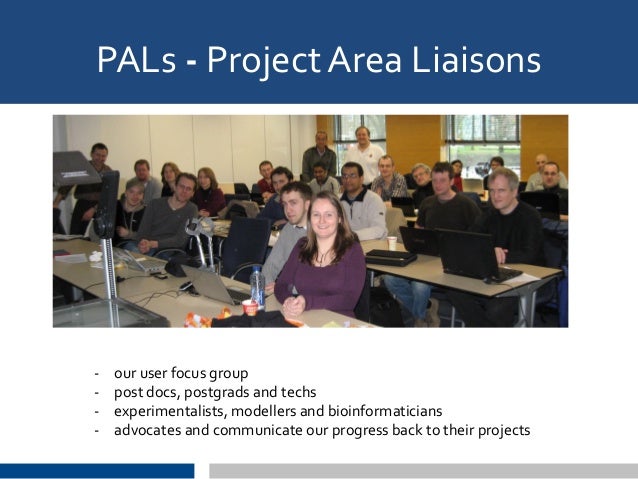 PALs - Project Area Liaisons

- our user focus group
- post docs, postgrads and techs
- experimentalists, modellers and bioinformaticians
- advocates and communicate our progress back to their projects